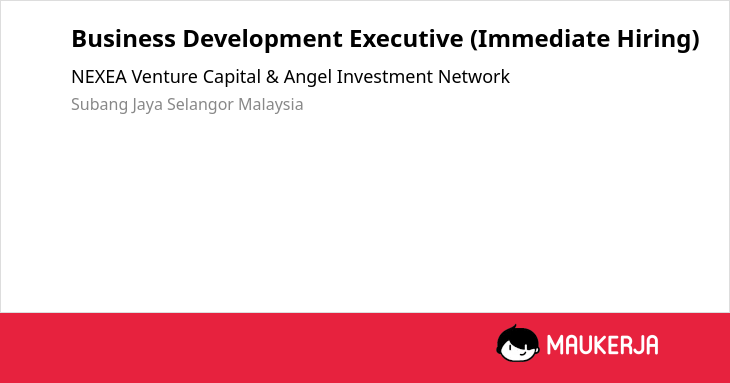 Business Development Executive (Immediate Hiring)

NEXEA Venture Capital & Angel Investment Network

Subang Jaya Selangor Malaysia

MAUKERJA